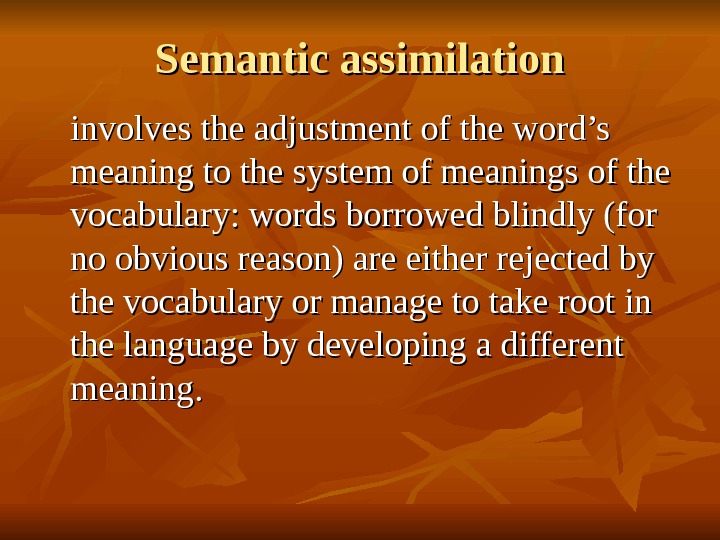 Semantic assimilation

involves the adjustment of the word’s meaning to the system of meanings of the vocabulary: words borrowed blindly (for no obvious reason) are either rejected by the vocabulary or manage to take root in the language by developing a different meaning.